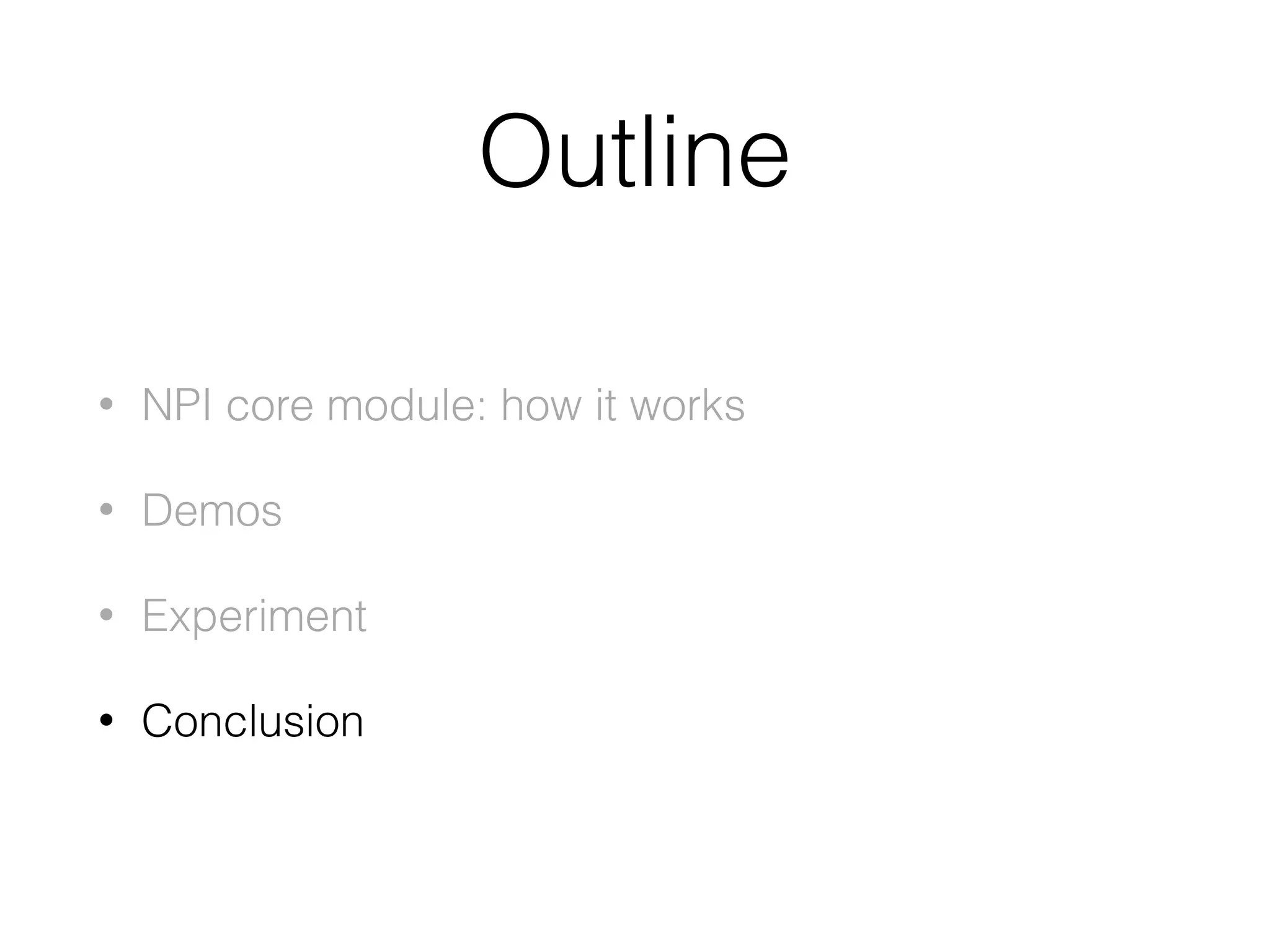 Outline

• NPI core module: how it works

• Demos

• Experiment

• Conclusion